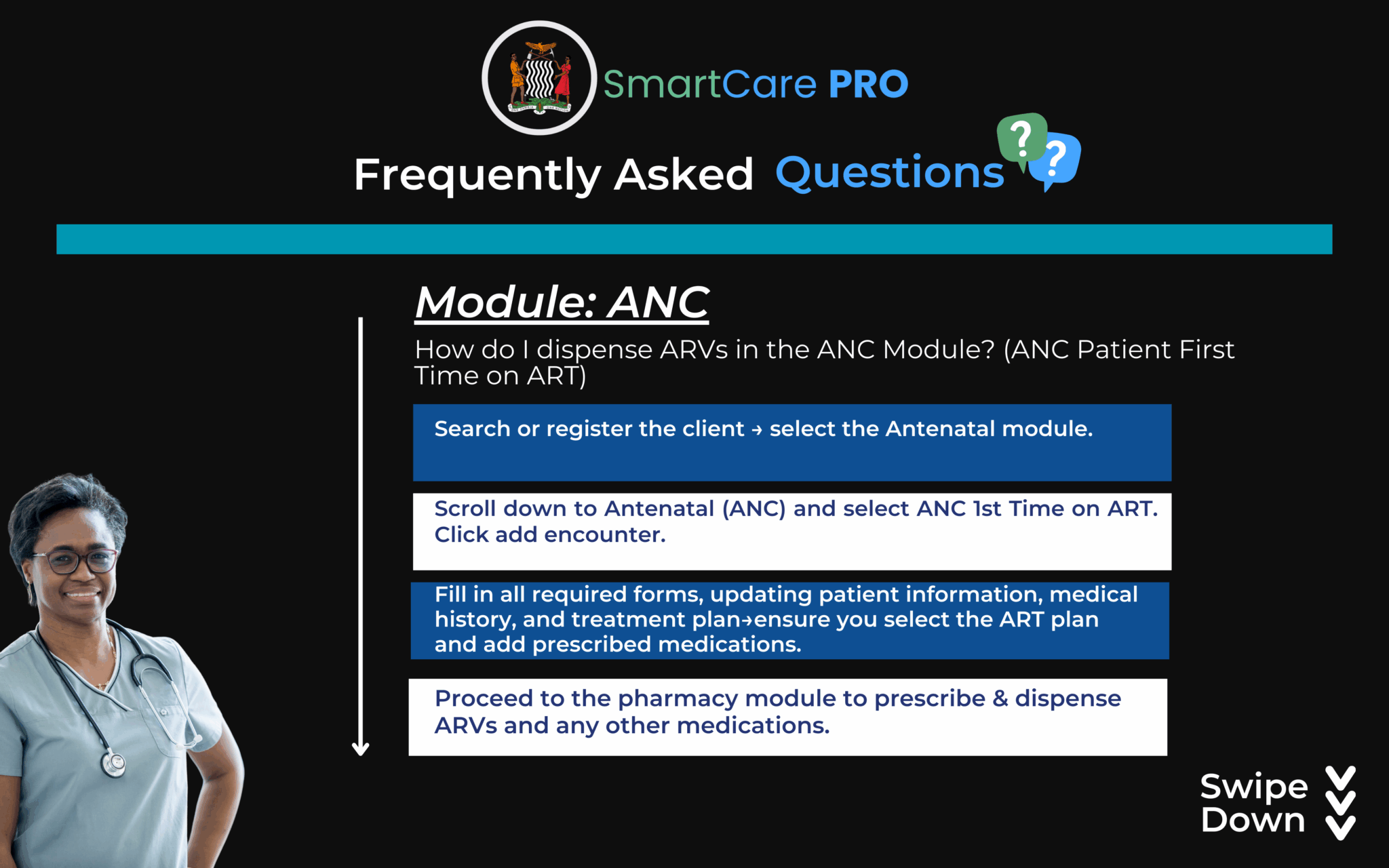 SmartCare PRO

Frequently Asked Questions

?

?

Module: ANC

How do I dispense ARVs in the ANC Module? (ANC Patient First Time on ART)

Search or register the client → select the Antenatal module.

Scroll down to Antenatal (ANC) and select ANC 1st Time on ART. Click add encounter.

Fill in all required forms, updating patient information, medical history, and treatment plan→ensure you select the ART plan and add prescribed medications.

Proceed to the pharmacy module to prescribe & dispense ARVs and any other medications.

Swipe Down